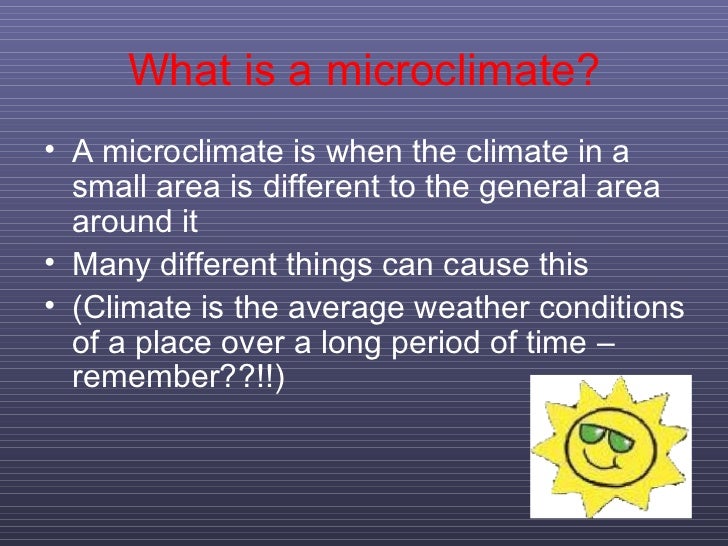 What is a microclimate?

• A microclimate is when the climate in a small area is different to the general area around it
• Many different things can cause this
• (Climate is the average weather conditions of a place over a long period of time – remember??!!)